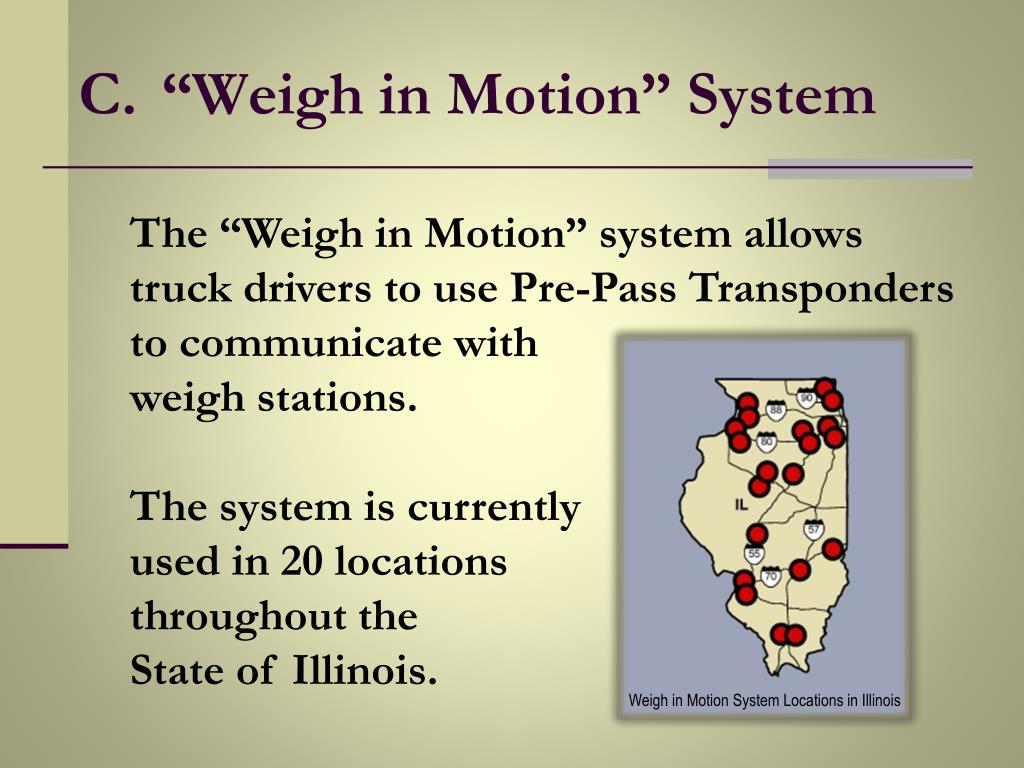 C. “Weigh in Motion” System

The “Weigh in Motion” system allows truck drivers to use Pre-Pass Transponders to communicate with weigh stations.

The system is currently used in 20 locations throughout the State of Illinois.

90
88
80
IL
57
55
70

Weigh in Motion System Locations in Illinois